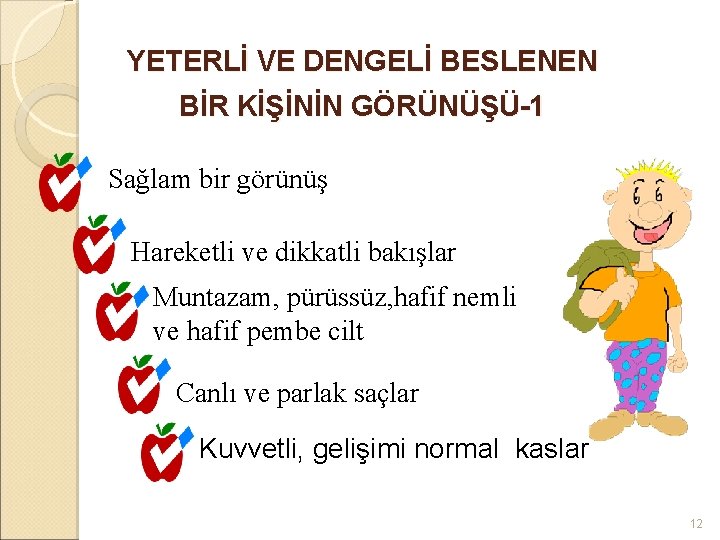 YETERLİ VE DENGELİ BESLENEN BİR KİŞİNİN GÖRÜNÜŞÜ-1

Sağlam bir görünüş

Hareketli ve dikkatli bakışlar

Muntazam, pürüssüz,hafif nemli ve hafif pembe cilt

Canlı ve parlak saçlar

Kuvvetli, gelişimi normal kaslar

12